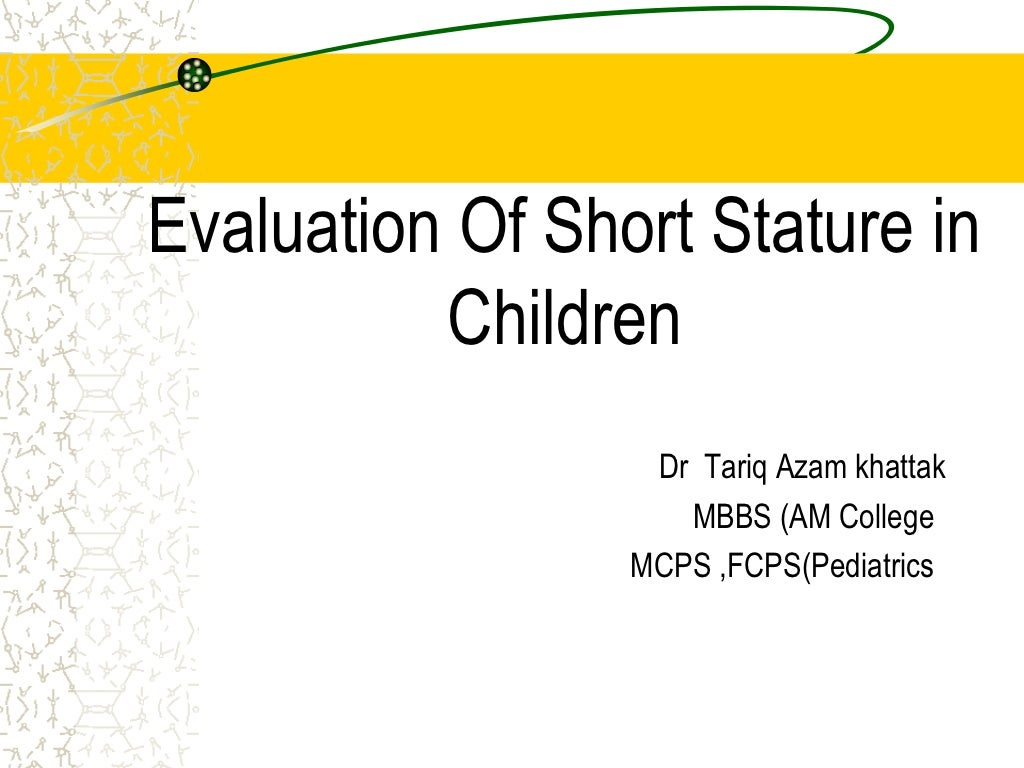 Evaluation Of Short Stature in Children

Dr Tariq Azam khattak
MBBS (AM College
MCPS ,FCPS(Pediatrics